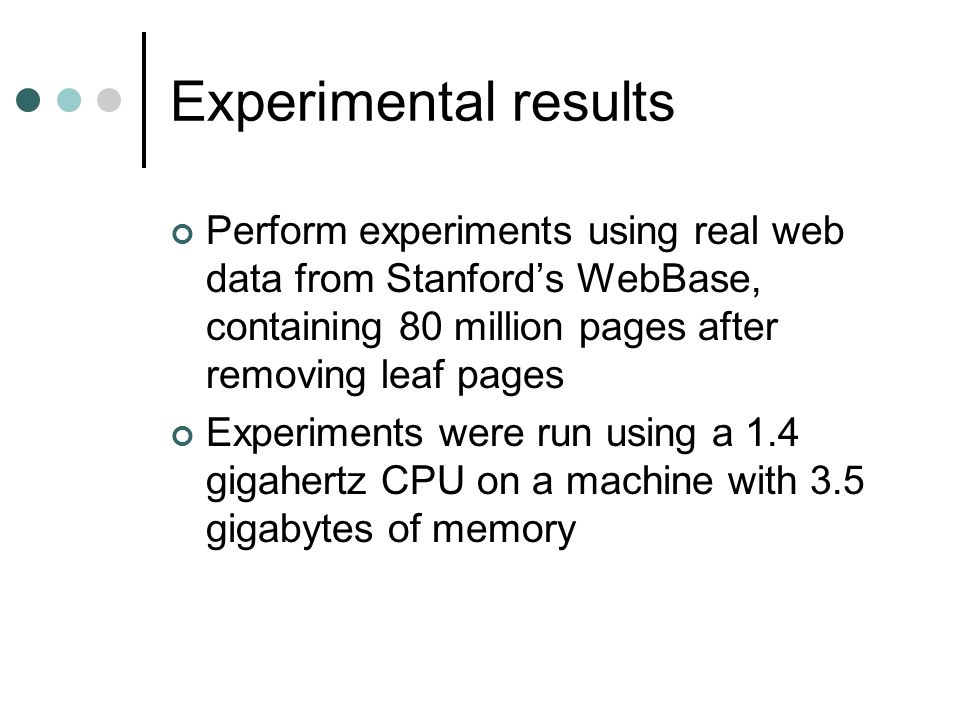 Experimental results

Perform experiments using real web data from Stanford’s WebBase, containing 80 million pages after removing leaf pages

Experiments were run using a 1.4 gigahertz CPU on a machine with 3.5 gigabytes of memory